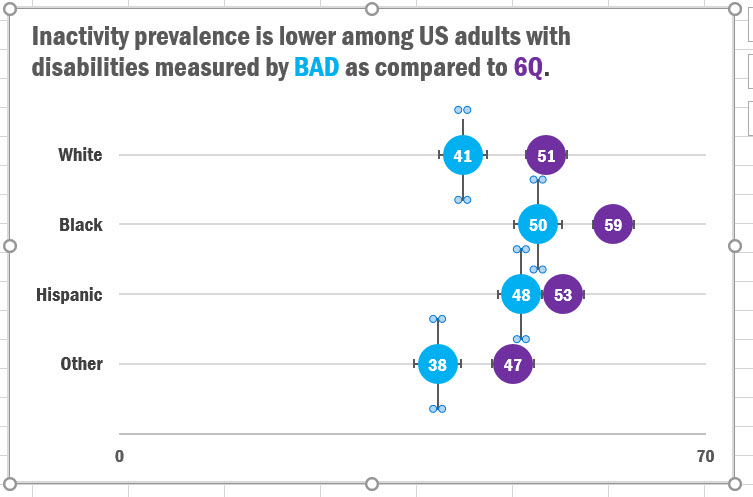 Inactivity prevalence is lower among US adults with disabilities measured by BAD as compared to 6Q.

White
41
51

Black
50
59

Hispanic
48
53

Other
38
47

0
70